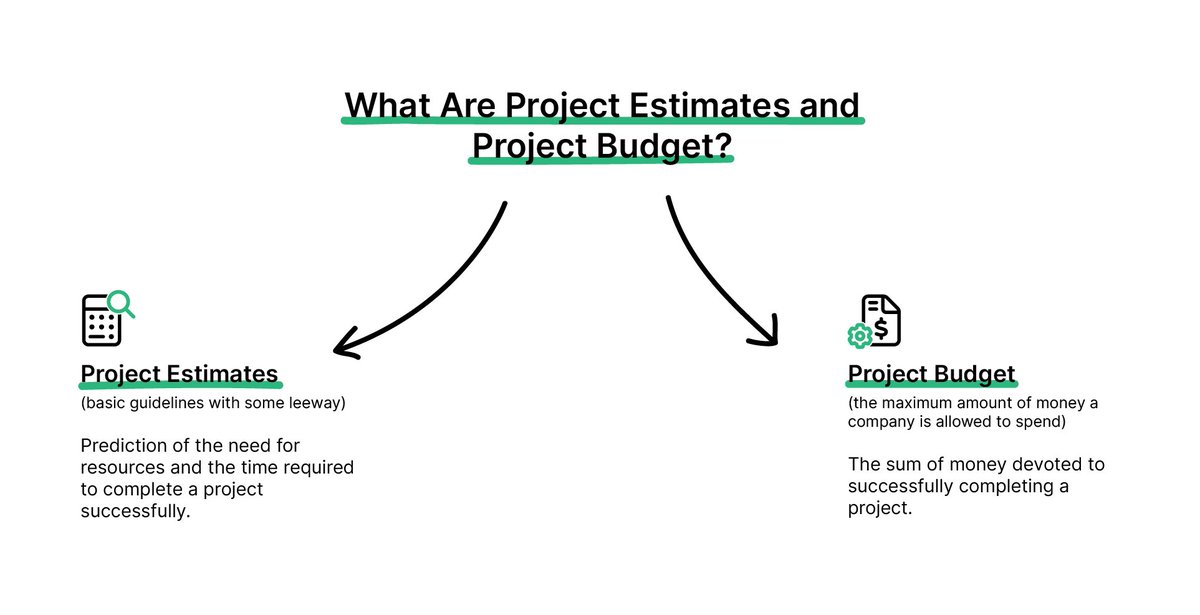 What Are Project Estimates and Project Budget?

Project Estimates
(basic guidelines with some leeway)

Prediction of the need for resources and the time required to complete a project successfully.

Project Budget
(the maximum amount of money a company is allowed to spend)

The sum of money devoted to successfully completing a project.